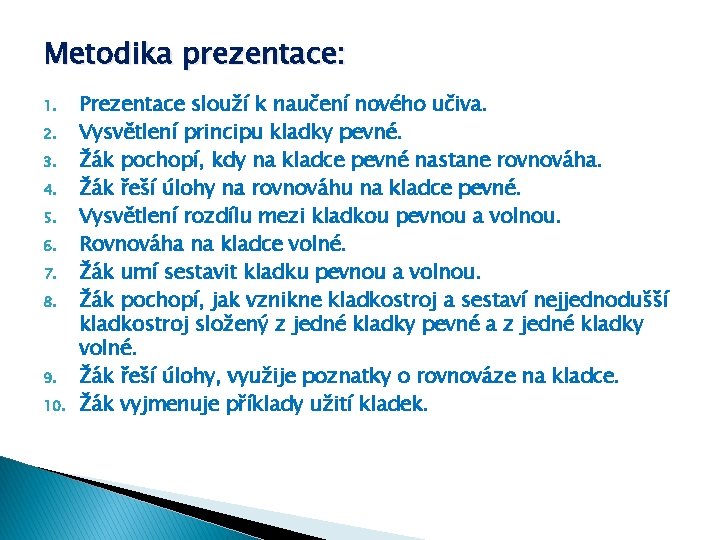 Metodika prezentace:

1. Prezentace slouží k naučení nového učiva.
2. Vysvětlení principu kladky pevné.
3. Žák pochopí, kdy na kladce pevné nastane rovnováha.
4. Žák řeší úlohy na rovnováhu na kladce pevné.
5. Vysvětlení rozdílu mezi kladkou pevnou a volnou.
6. Rovnováha na kladce volné.
7. Žák umí sestavit kladku pevnou a volnou.
8. Žák pochopí, jak vznikne kladkostroj a sestaví nejjednodušší kladkostroj složený z jedné kladky pevné a z jedné kladky volné.
9. Žák řeší úlohy, využije poznatky o rovnováze na kladce.
10. Žák vyjmenuje příklady užití kladek.